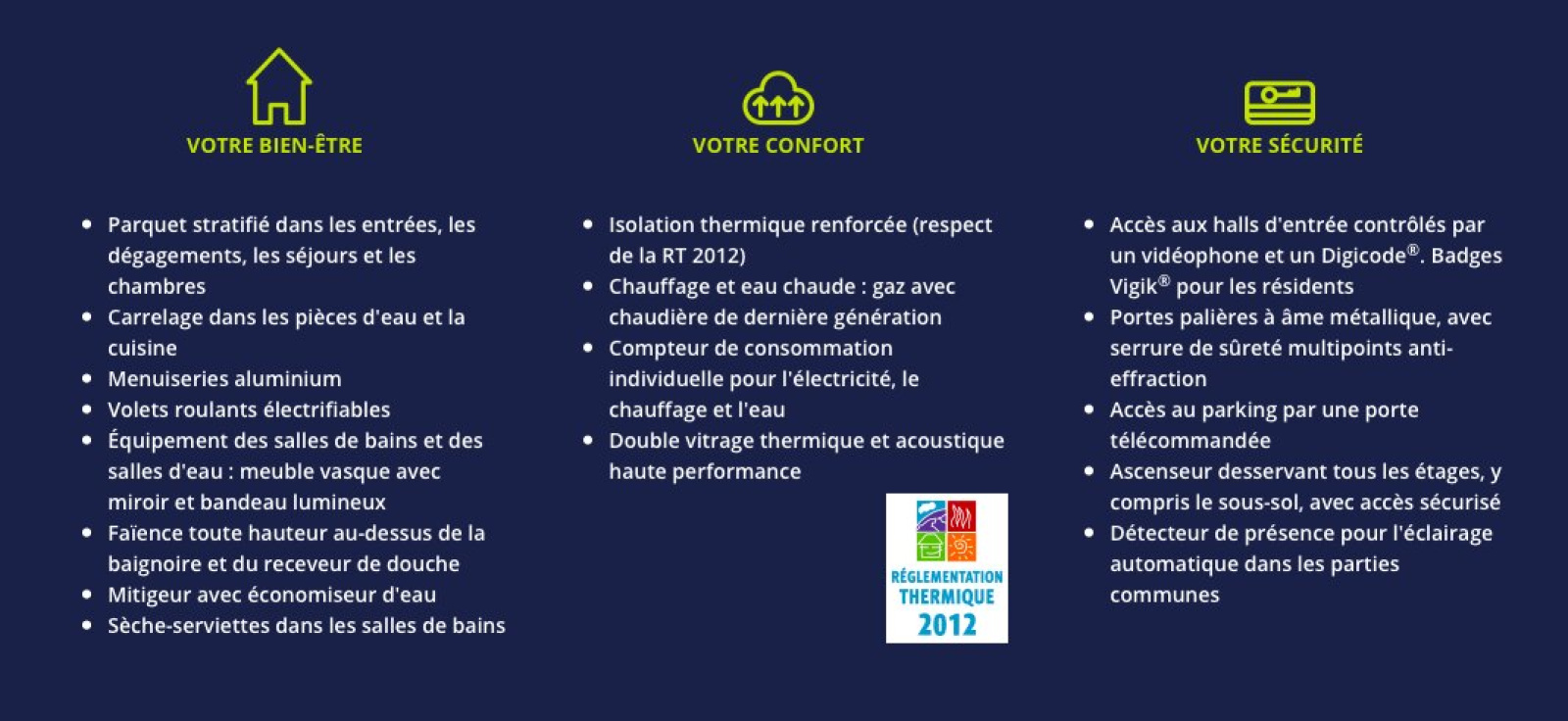 VOTRE BIEN-ÊTRE

- Parquet stratifié dans les entrées, les dégagements, les séjours et les chambres
- Carrelage dans les pièces d'eau et la cuisine
- Menuiseries aluminium
- Volets roulants électrifiables
- Équipement des salles de bains et des salles d'eau : meuble vasque avec miroir et bandeau lumineux
- Faïence toute hauteur au-dessus de la baignoire et du receveur de douche
- Mitigeur avec économiseur d'eau
- Sèche-serviettes dans les salles de bains

VOTRE CONFORT

- Isolation thermique renforcée (respect de la RT 2012)
- Chauffage et eau chaude : gaz avec chaudière de dernière génération
- Compteur de consommation individuelle pour l'électricité, le chauffage et l'eau
- Double vitrage thermique et acoustique haute performance

RÉGLEMENTATION THERMIQUE 2012

VOTRE SÉCURITÉ

- Accès aux halls d'entrée contrôlés par un vidéophone et un Digicode®. Badges Vigik® pour les résidents
- Portes palières à âme métallique, avec serrure de sûreté multipoints anti-effraction
- Accès au parking par une porte télécommandée
- Ascenseur desservant tous les étages, y compris le sous-sol, avec accès sécurisé
- Détecteur de présence pour l'éclairage automatique dans les parties communes